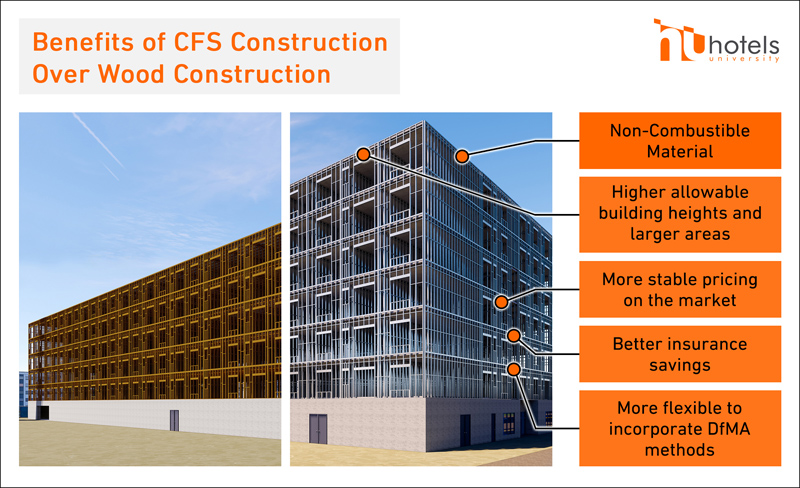 Benefits of CFS Construction Over Wood Construction

hotels university

Non-Combustible Material

Higher allowable building heights and larger areas

More stable pricing on the market

Better insurance savings

More flexible to incorporate DfMA methods